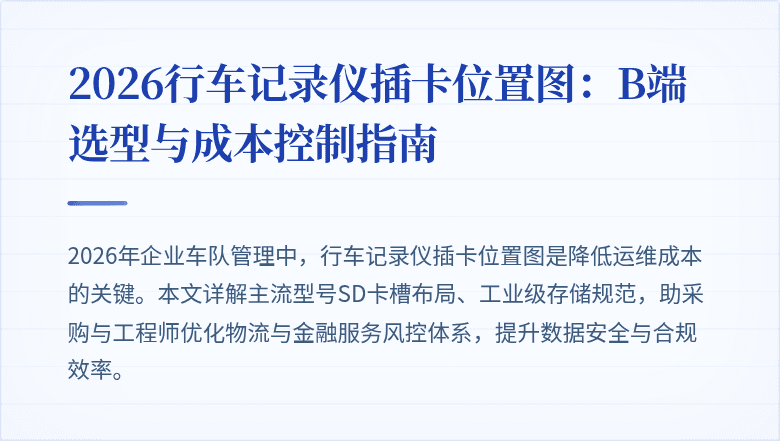 2026行车记录仪插卡位置图：B端选型与成本控制指南

2026年企业车队管理中，行车记录仪插卡位置图是降低运维成本的关键。本文详解主流型号SD卡槽布局、工业级存储规范，助采购与工程师优化物流与金融服务风控体系，提升数据安全与合规效率。